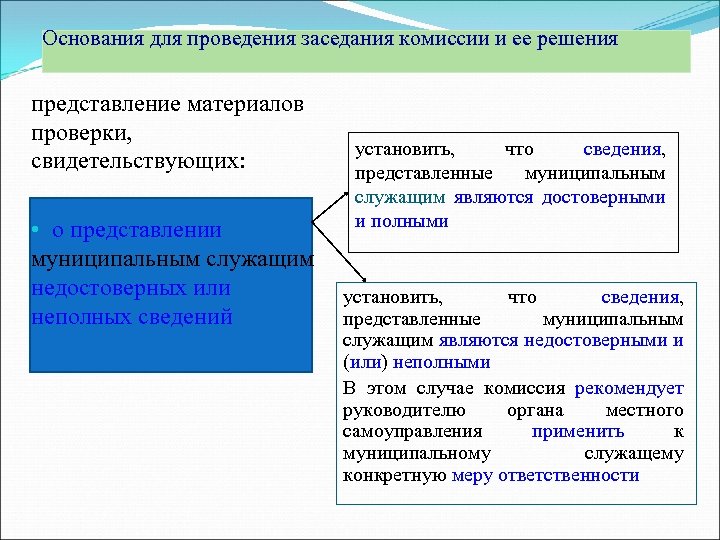 Основания для проведения заседания комиссии и ее решения

представление материалов проверки, свидетельствующих:

• о представлении муниципальным служащим недостоверных или неполных сведений

установить, что сведения, представленные муниципальным служащим являются достоверными и полными

установить, что сведения, представленные муниципальным служащим являются недостоверными и (или) неполными

В этом случае комиссия рекомендует руководителю органа местного самоуправления применить к муниципальному служащему конкретную меру ответственности